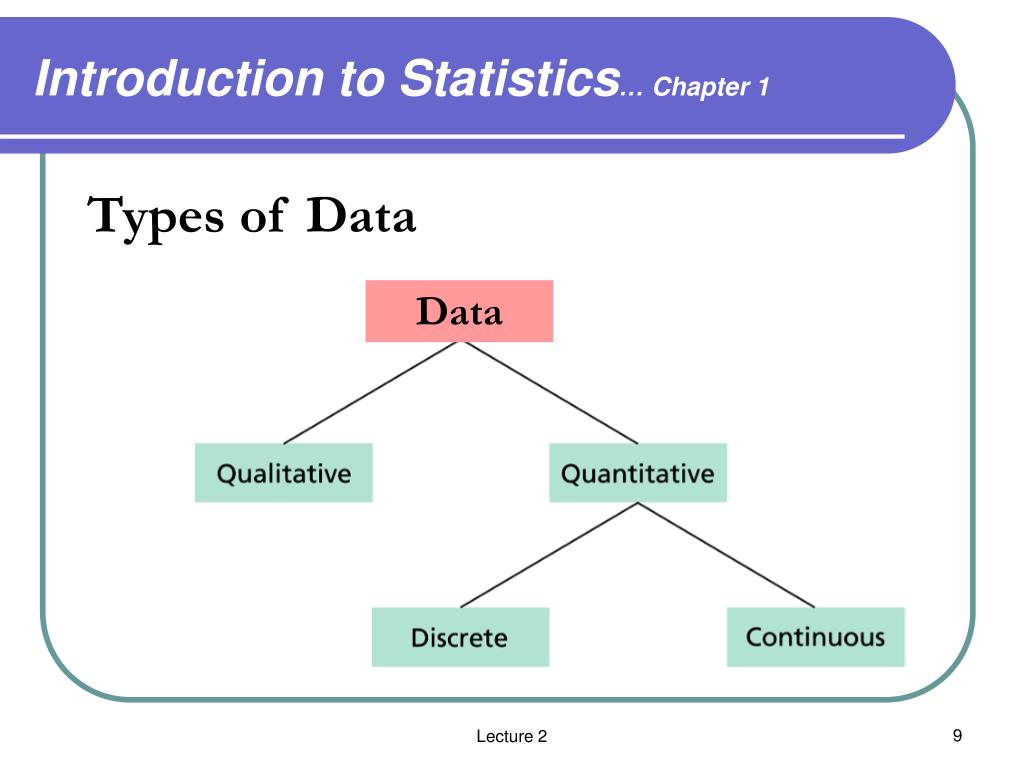 Introduction to Statistics… Chapter 1

Types of Data

Data

Qualitative

Quantitative

Discrete

Continuous

Lecture 2

9